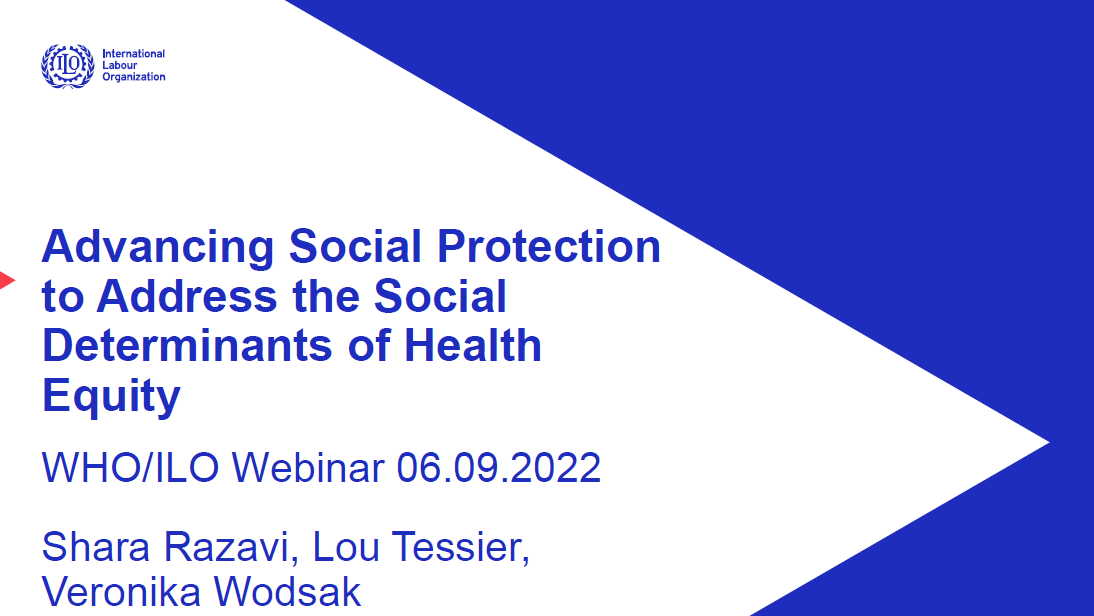 ILO
International Labour Organization

Advancing Social Protection to Address the Social Determinants of Health Equity

WHO/ILO Webinar 06.09.2022

Shara Razavi, Lou Tessier, Veronika Wodsak